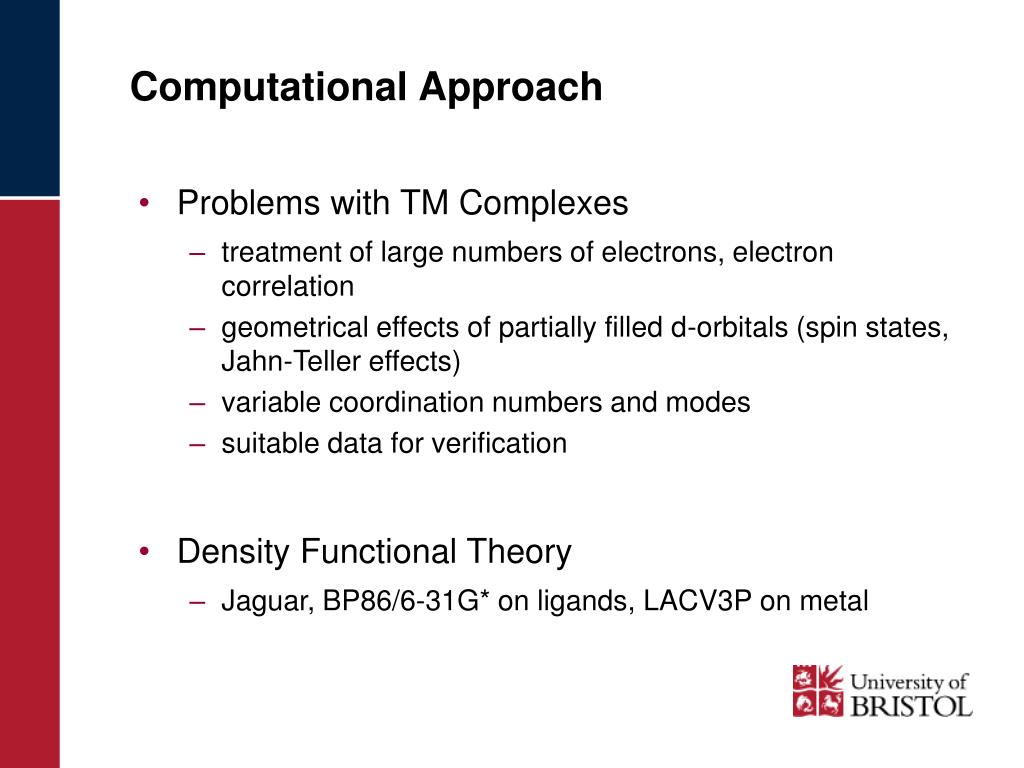 Computational Approach

• Problems with TM Complexes
– treatment of large numbers of electrons, electron correlation
– geometrical effects of partially filled d-orbitals (spin states, Jahn-Teller effects)
– variable coordination numbers and modes
– suitable data for verification

• Density Functional Theory
– Jaguar, BP86/6-31G* on ligands, LACV3P on metal

University of BRISTOL